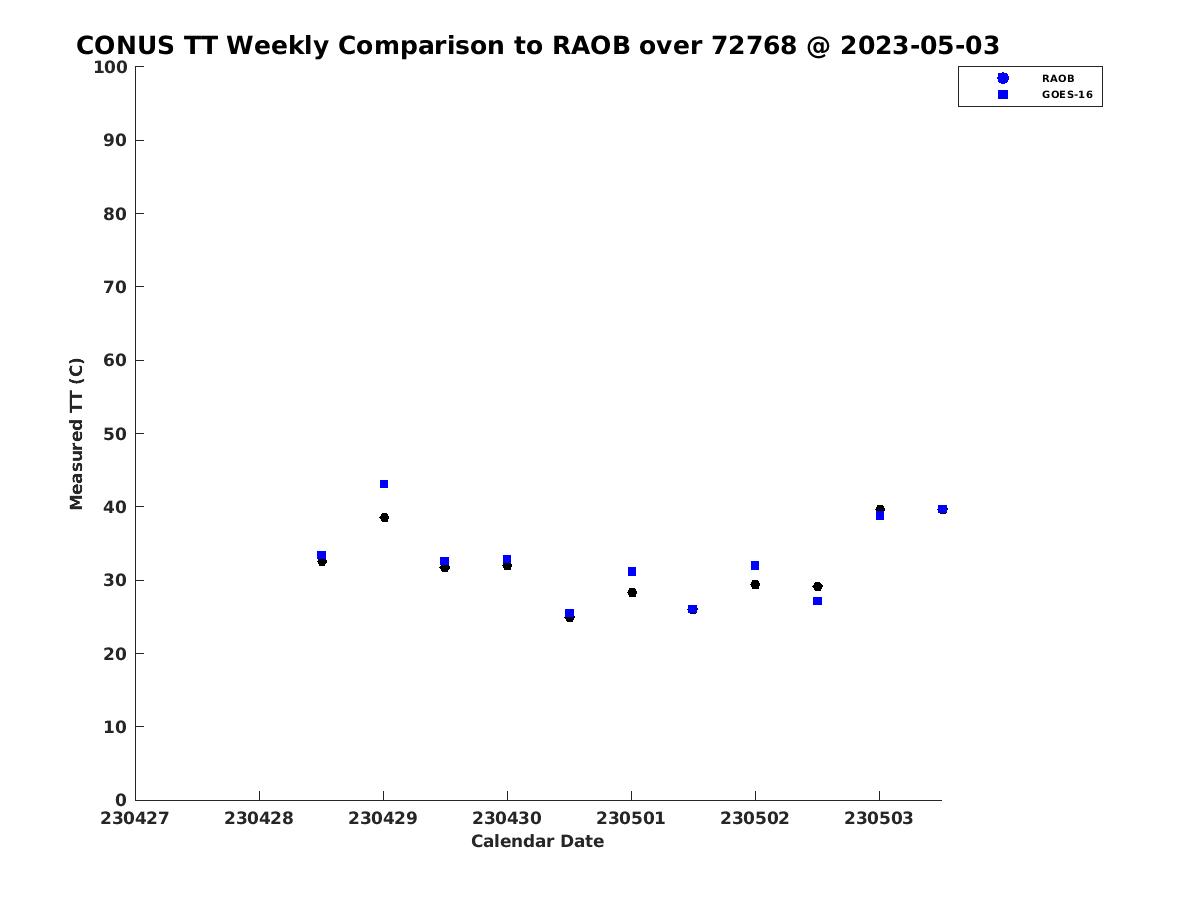 CONUS TT Weekly Comparison to RAOB over 72768 @ 2023-05-03

RAOB
GOES-16

Measured TT (C)

100
90
80
70
60
50
40
30
20
10
0

230427 230428 230429 230430 230501 230502 230503

Calendar Date